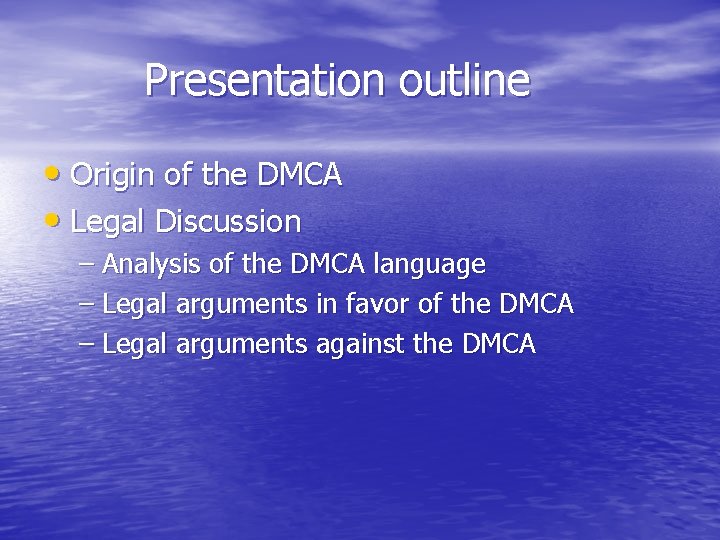 Presentation outline

• Origin of the DMCA
• Legal Discussion
– Analysis of the DMCA language
– Legal arguments in favor of the DMCA
– Legal arguments against the DMCA